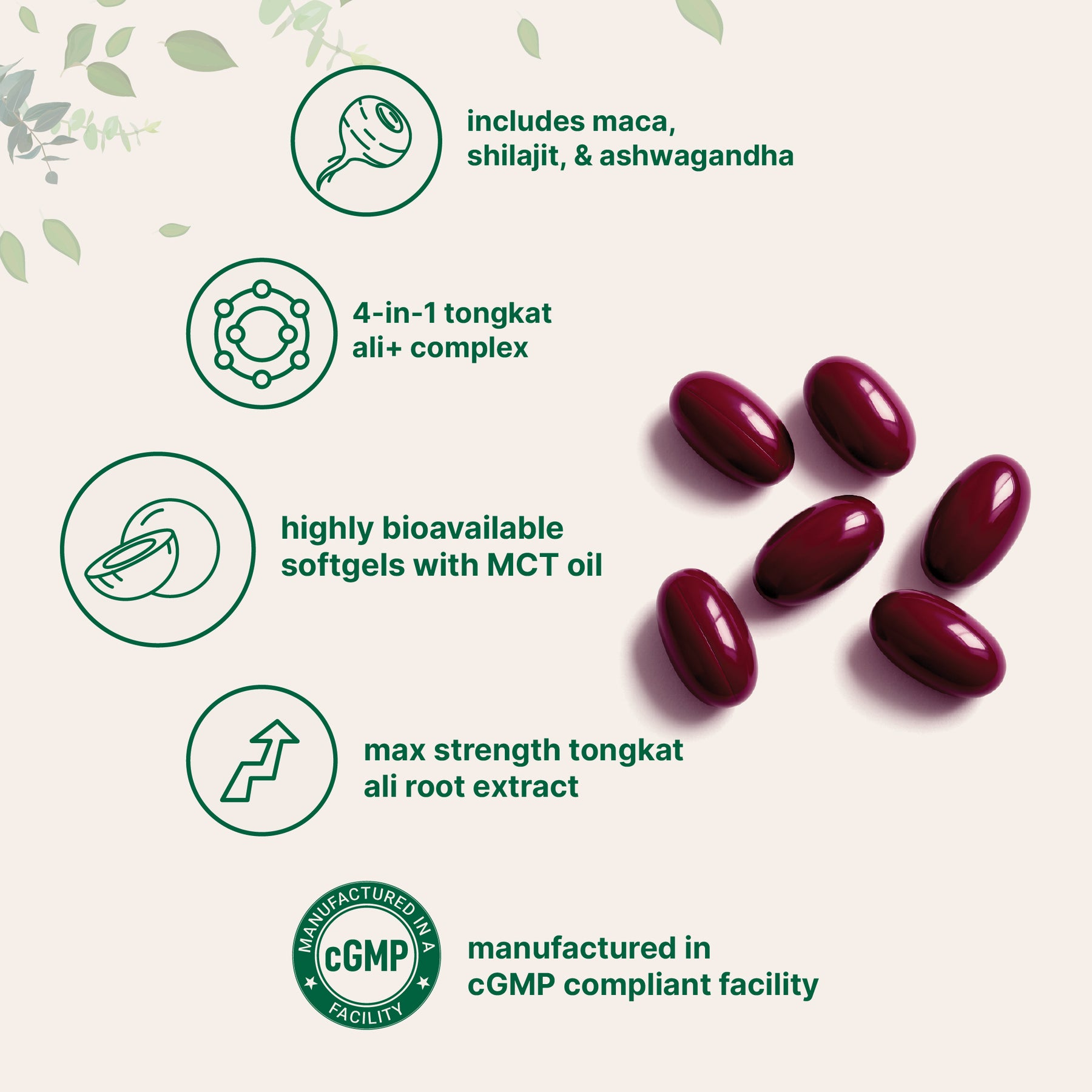 includes maca, shilajit, & ashwagandha

4-in-1 tongkat ali+ complex

highly bioavailable softgels with MCT oil

max strength tongkat ali root extract

MANUFACTURED IN A cGMP FACILITY

manufactured in cGMP compliant facility